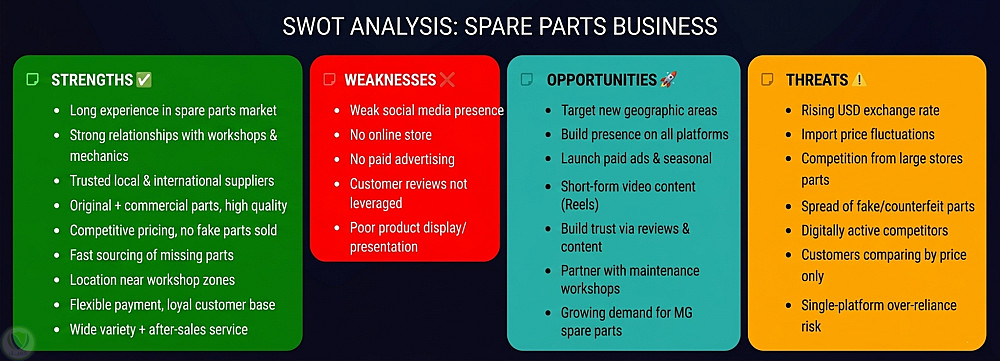 SWOT ANALYSIS: SPARE PARTS BUSINESS

STRENGTHS ✅
- Long experience in spare parts market
- Strong relationships with workshops & mechanics
- Trusted local & international suppliers
- Original + commercial parts, high quality
- Competitive pricing, no fake parts sold
- Fast sourcing of missing parts
- Location near workshop zones
- Flexible payment, loyal customer base
- Wide variety + after-sales service

WEAKNESSES ❌
- Weak social media presence
- No online store
- No paid advertising
- Customer reviews not leveraged
- Poor product display/ presentation

OPPORTUNITIES 🚀
- Target new geographic areas
- Build presence on all platforms
- Launch paid ads & seasonal
- Short-form video content (Reels)
- Build trust via reviews & content
- Partner with maintenance workshops
- Growing demand for MG spare parts

THREATS ⚠️
- Rising USD exchange rate
- Import price fluctuations
- Competition from large stores parts
- Spread of fake/counterfeit parts
- Digitally active competitors
- Customers comparing by price only
- Single-platform over-reliance risk